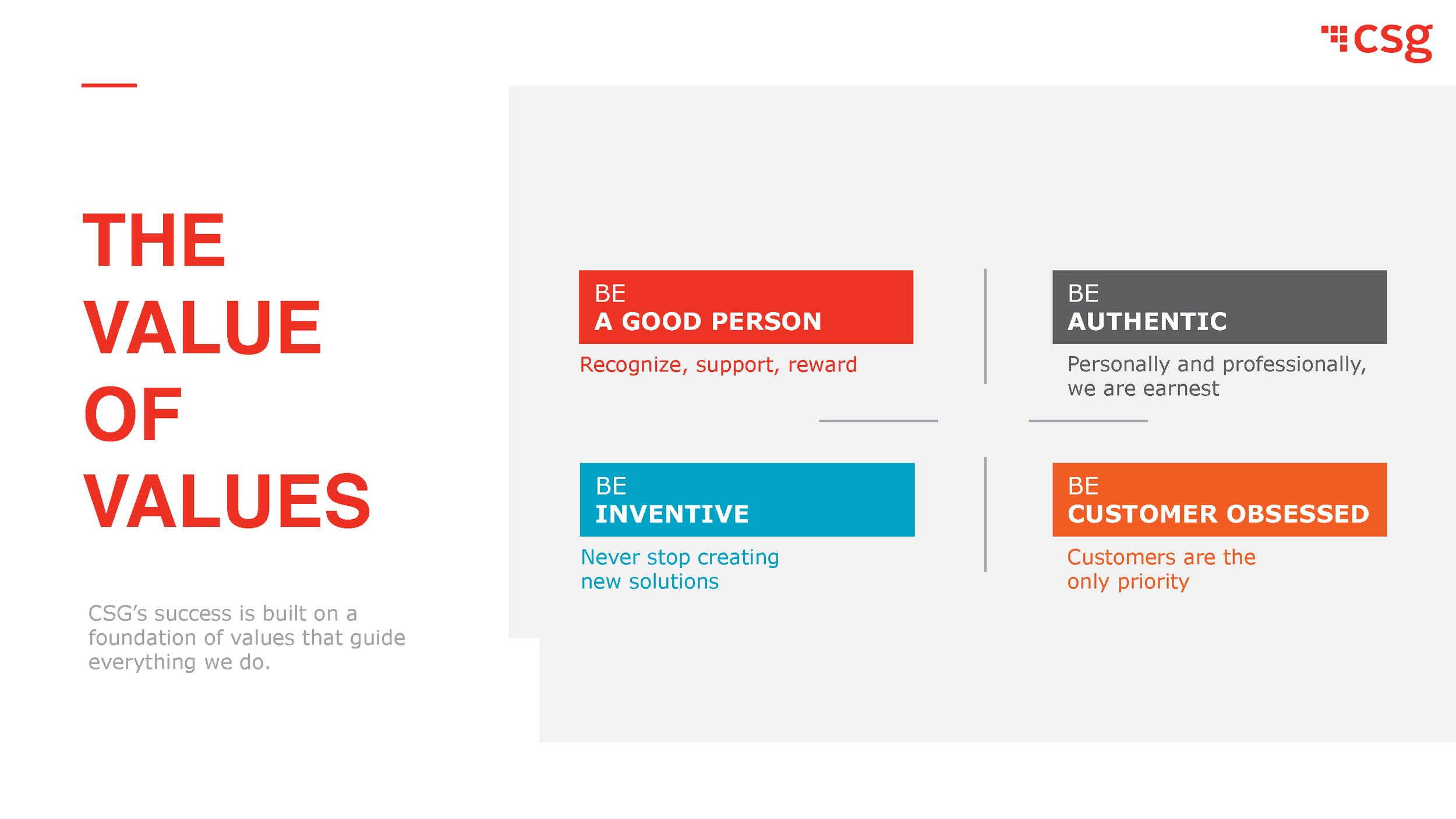 csg

THE VALUE OF VALUES

CSG's success is built on a foundation of values that guide everything we do.

BE
A GOOD PERSON

Recognize, support, reward

BE
AUTHENTIC

Personally and professionally, we are earnest

BE
INVENTIVE

Never stop creating new solutions

BE
CUSTOMER OBSESSED

Customers are the only priority